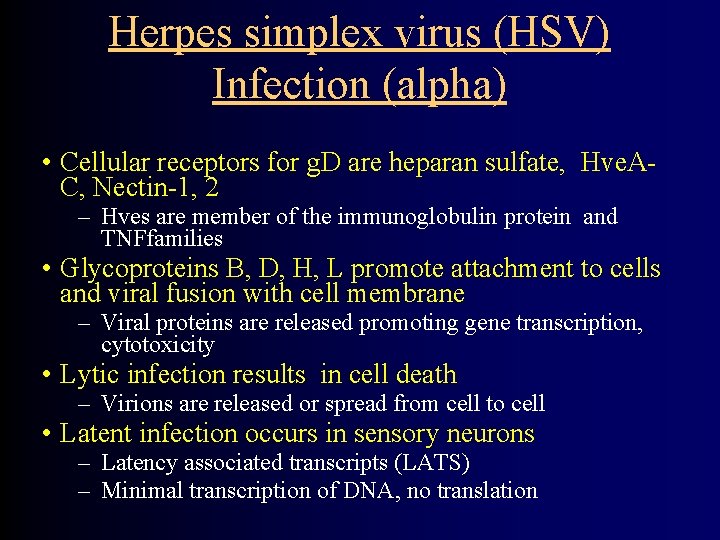 Herpes simplex virus (HSV) Infection (alpha)

• Cellular receptors for gD are heparan sulfate, HveA-C, Nectin-1, 2
– Hves are member of the immunoglobulin protein and TNFfamilies
• Glycoproteins B, D, H, L promote attachment to cells and viral fusion with cell membrane
– Viral proteins are released promoting gene transcription, cytotoxicity
• Lytic infection results in cell death
– Virions are released or spread from cell to cell
• Latent infection occurs in sensory neurons
– Latency associated transcripts (LATS)
– Minimal transcription of DNA, no translation